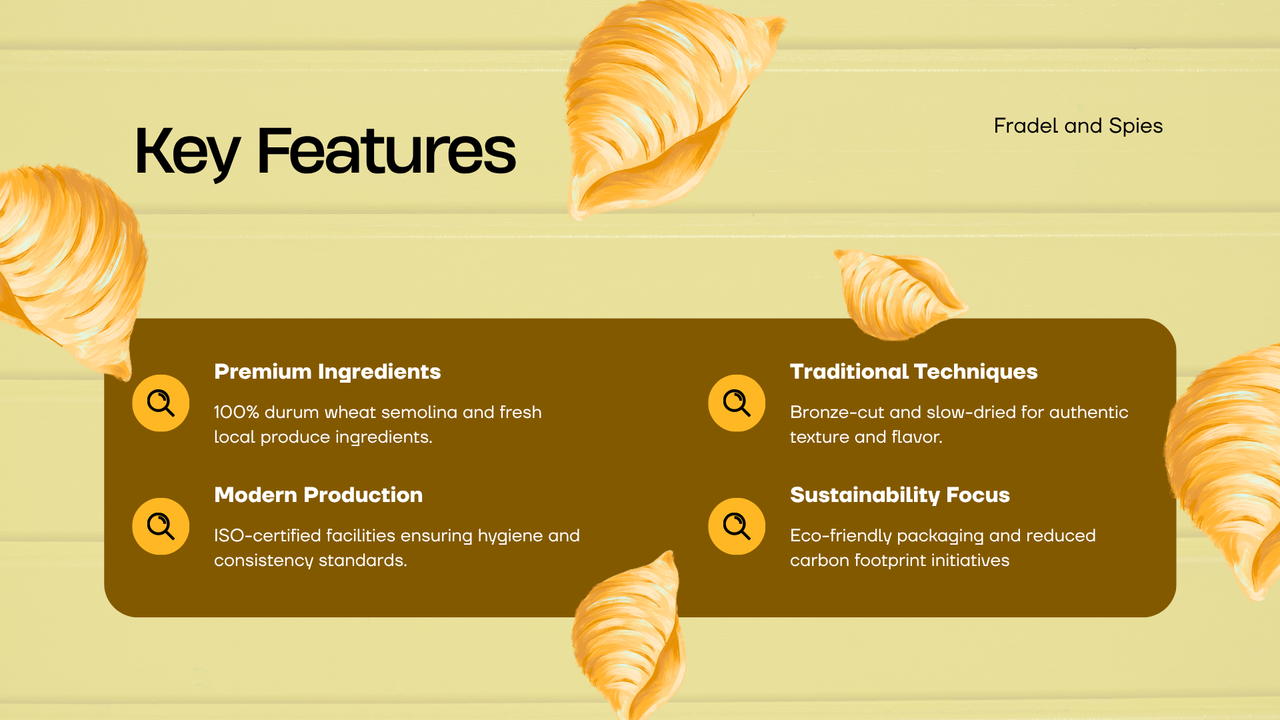 Key Features

Fradel and Spies

Premium Ingredients

100% durum wheat semolina and fresh local produce ingredients.

Modern Production

ISO-certified facilities ensuring hygiene and consistency standards.

Traditional Techniques

Bronze-cut and slow-dried for authentic texture and flavor.

Sustainability Focus

Eco-friendly packaging and reduced carbon footprint initiatives